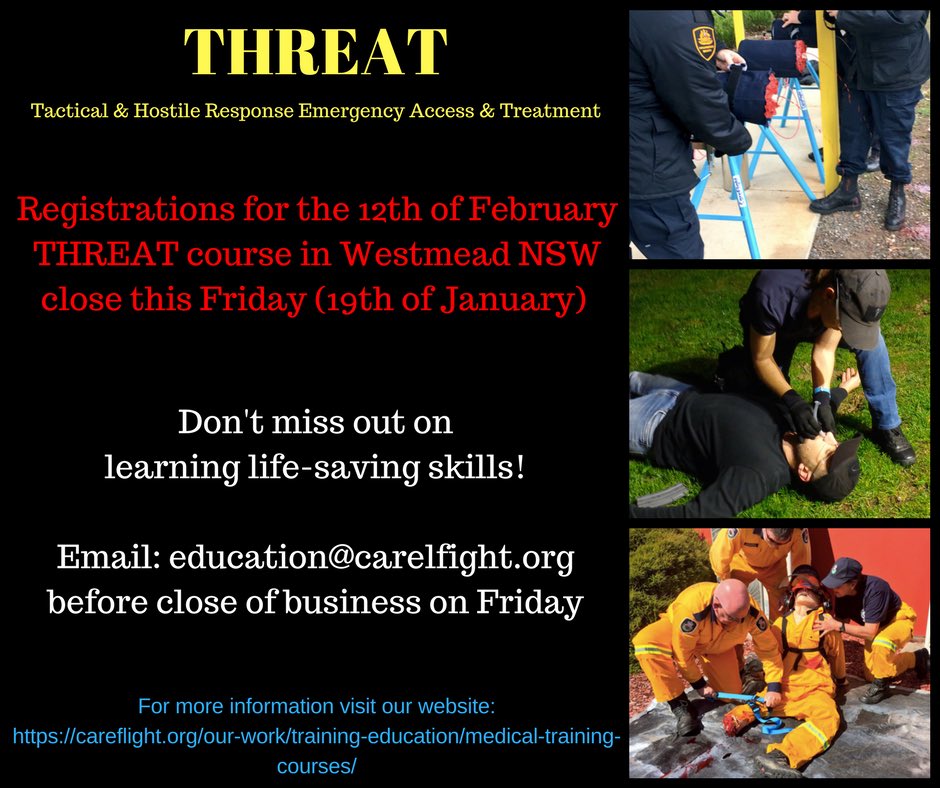 THREAT

Tactical & Hostile Response Emergency Access & Treatment

Registrations for the 12th of February THREAT course in Westmead NSW close this Friday (19th of January)

Don't miss out on learning life-saving skills!

Email: education@carelfight.org before close of business on Friday

For more information visit our website: https://careflight.org/our-work/training-education/medical-training-courses/